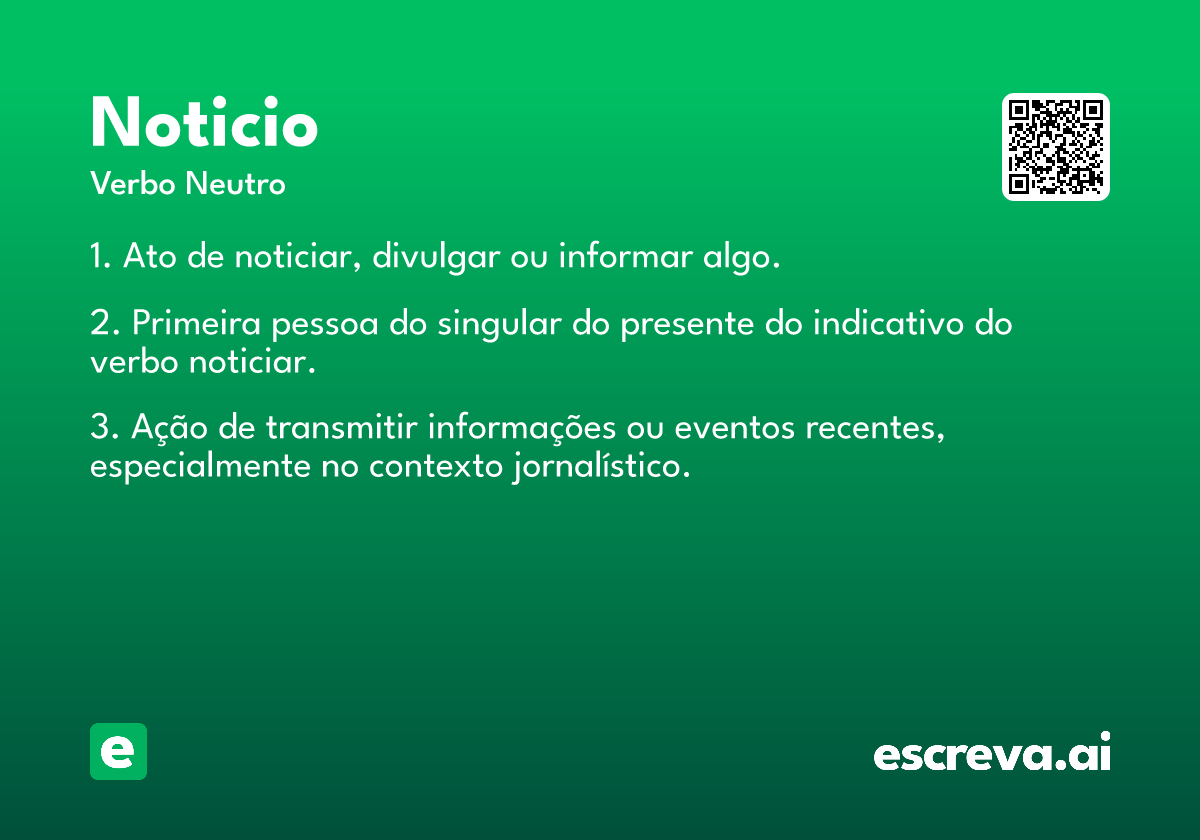 Noticio
Verbo Neutro

1. Ato de noticiar, divulgar ou informar algo.

2. Primeira pessoa do singular do presente do indicativo do verbo noticiar.

3. Ação de transmitir informações ou eventos recentes, especialmente no contexto jornalístico.

e

escreva.ai